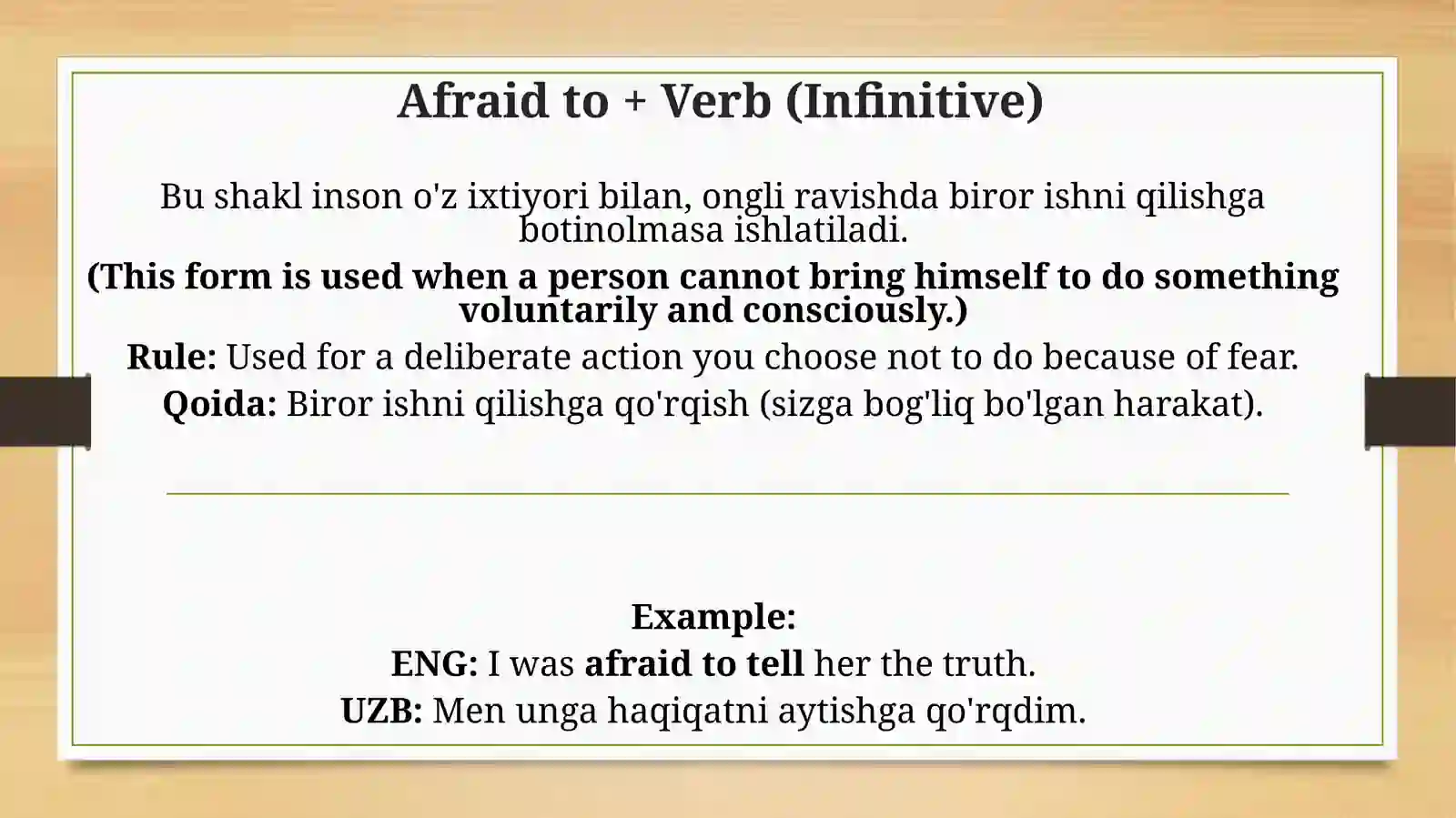 Afraid to + Verb (Infinitive)

Bu shakl inson o'z ixtiyori bilan, ongli ravishda biror ishni qilishga botinolmasa ishlatiladi.

(This form is used when a person cannot bring himself to do something voluntarily and consciously.)

Rule: Used for a deliberate action you choose not to do because of fear.

Qoida: Biror ishni qilishga qo'rqish (sizga bog'liq bo'lgan harakat).

Example:
ENG: I was afraid to tell her the truth.
UZB: Men unga haqiqatni aytishga qo'rqdim.